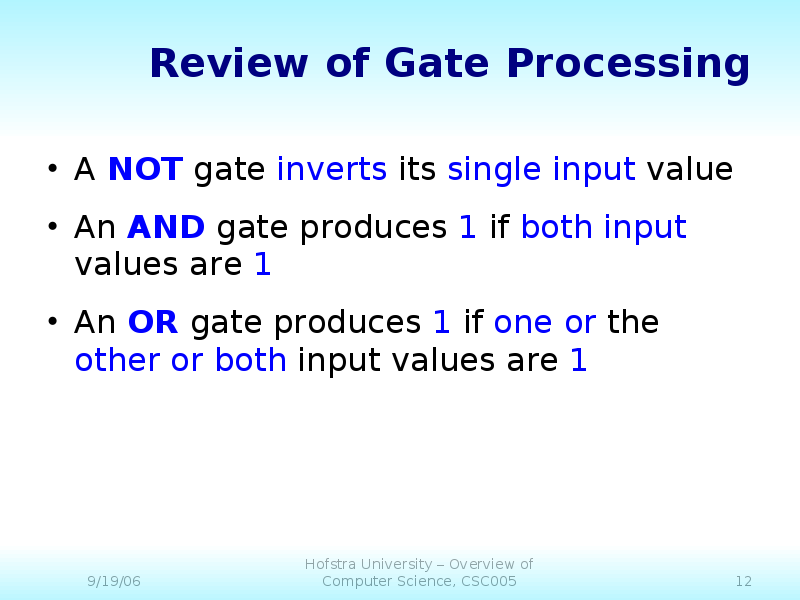 Review of Gate Processing

• A NOT gate inverts its single input value

• An AND gate produces 1 if both input values are 1

• An OR gate produces 1 if one or the other or both input values are 1

9/19/06

Hofstra University – Overview of Computer Science, CSC005

12